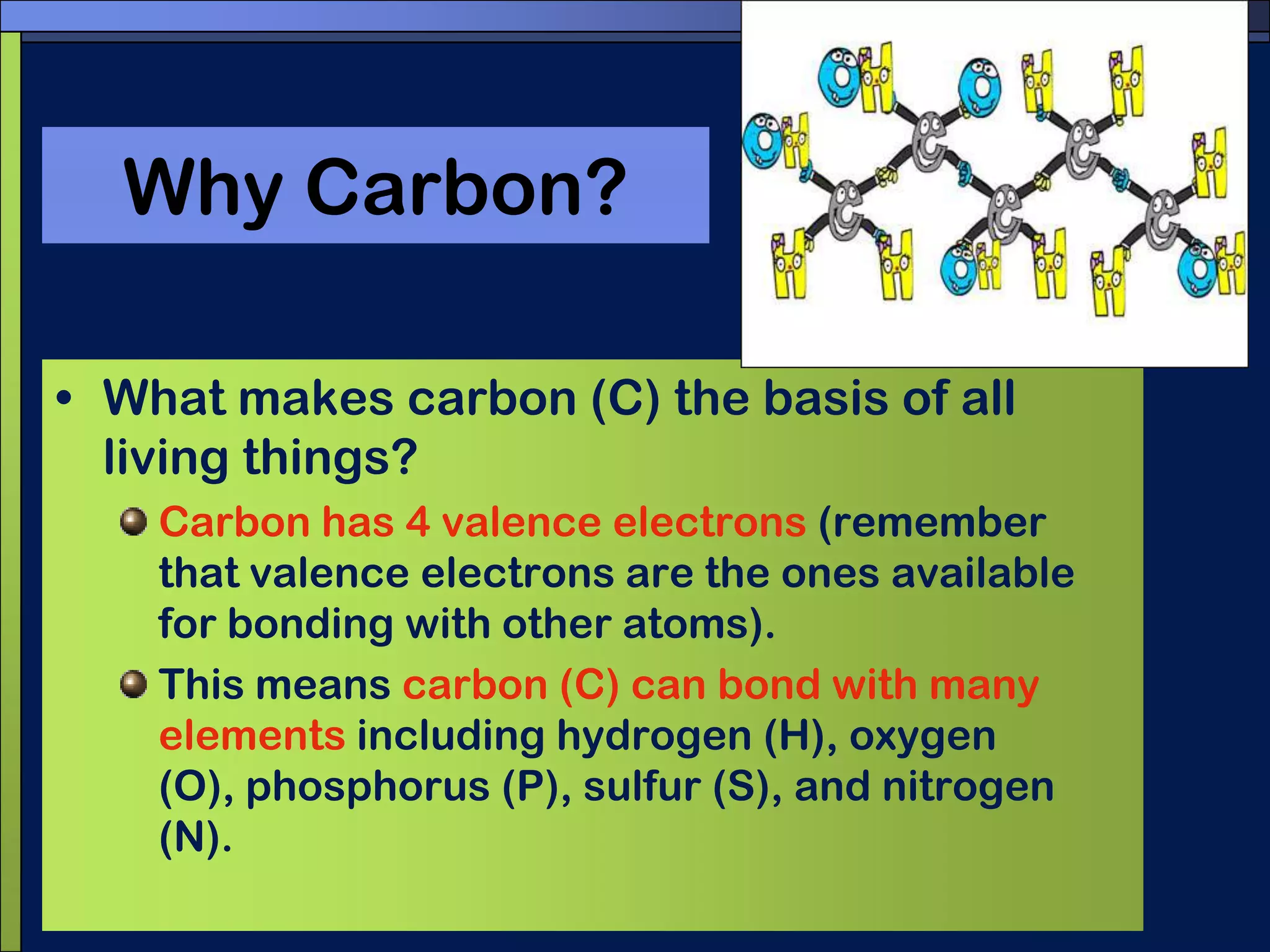 Why Carbon?

• What makes carbon (C) the basis of all living things?

Carbon has 4 valence electrons (remember that valence electrons are the ones available for bonding with other atoms).

This means carbon (C) can bond with many elements including hydrogen (H), oxygen (O), phosphorus (P), sulfur (S), and nitrogen (N).